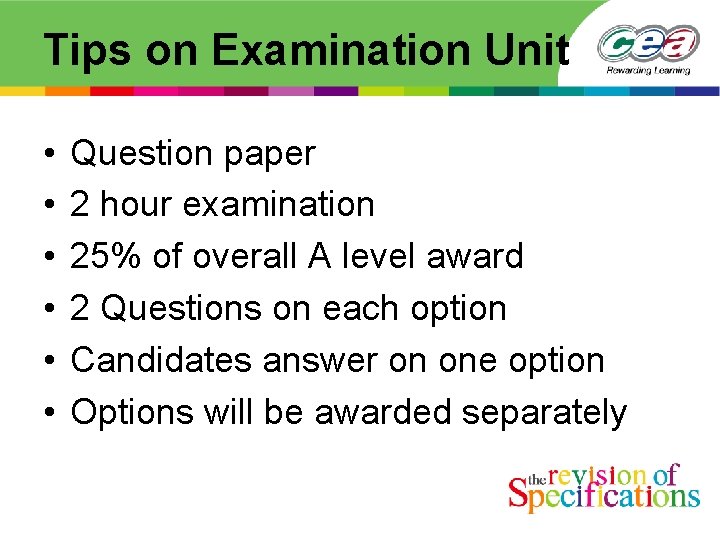 Tips on Examination Unit

cea
Rewarding Learning

• Question paper
• 2 hour examination
• 25% of overall A level award
• 2 Questions on each option
• Candidates answer on one option
• Options will be awarded separately

the revision of Specifications